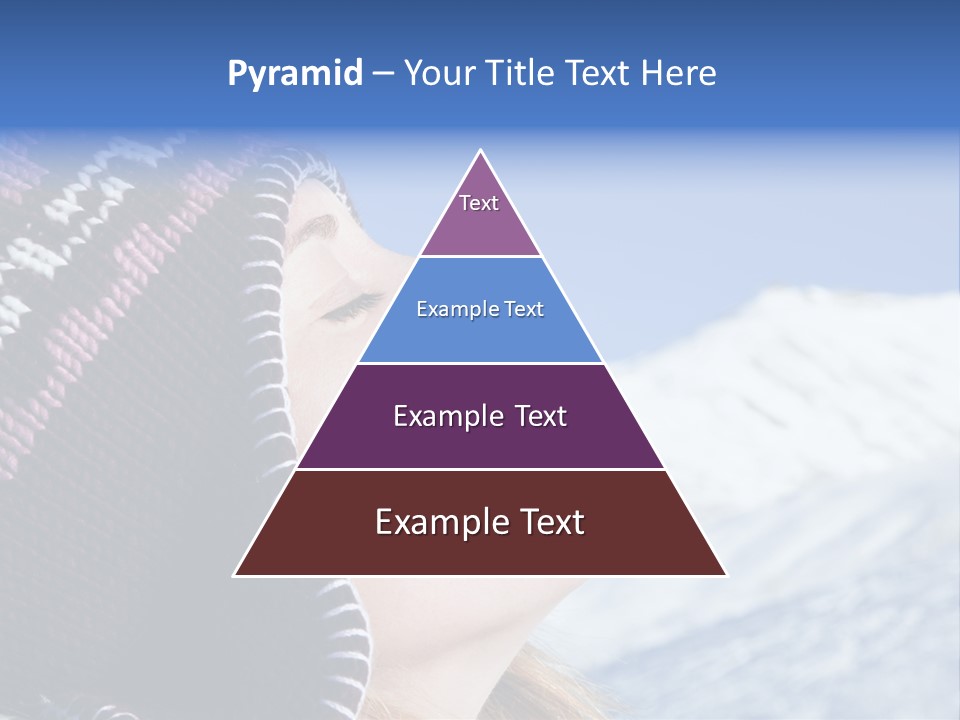 Pyramid – Your Title Text Here

Text

Example Text

Example Text

Example Text